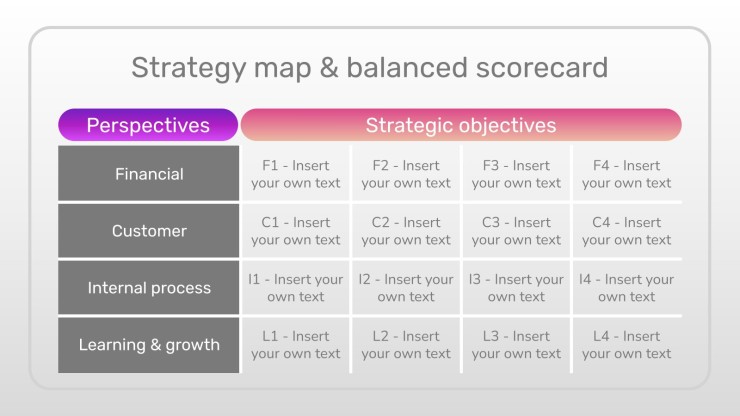 Strategy map & balanced scorecard

| Perspectives | Strategic objectives | | | |
|---|---|---|---|---|
| Financial | F1 - Insert your own text | F2 - Insert your own text | F3 - Insert your own text | F4 - Insert your own text |
| Customer | C1 - Insert your own text | C2 - Insert your own text | C3 - Insert your own text | C4 - Insert your own text |
| Internal process | I1 - Insert your own text | I2 - Insert your own text | I3 - Insert your own text | I4 - Insert your own text |
| Learning & growth | L1 - Insert your own text | L2 - Insert your own text | L3 - Insert your own text | L4 - Insert your own text |